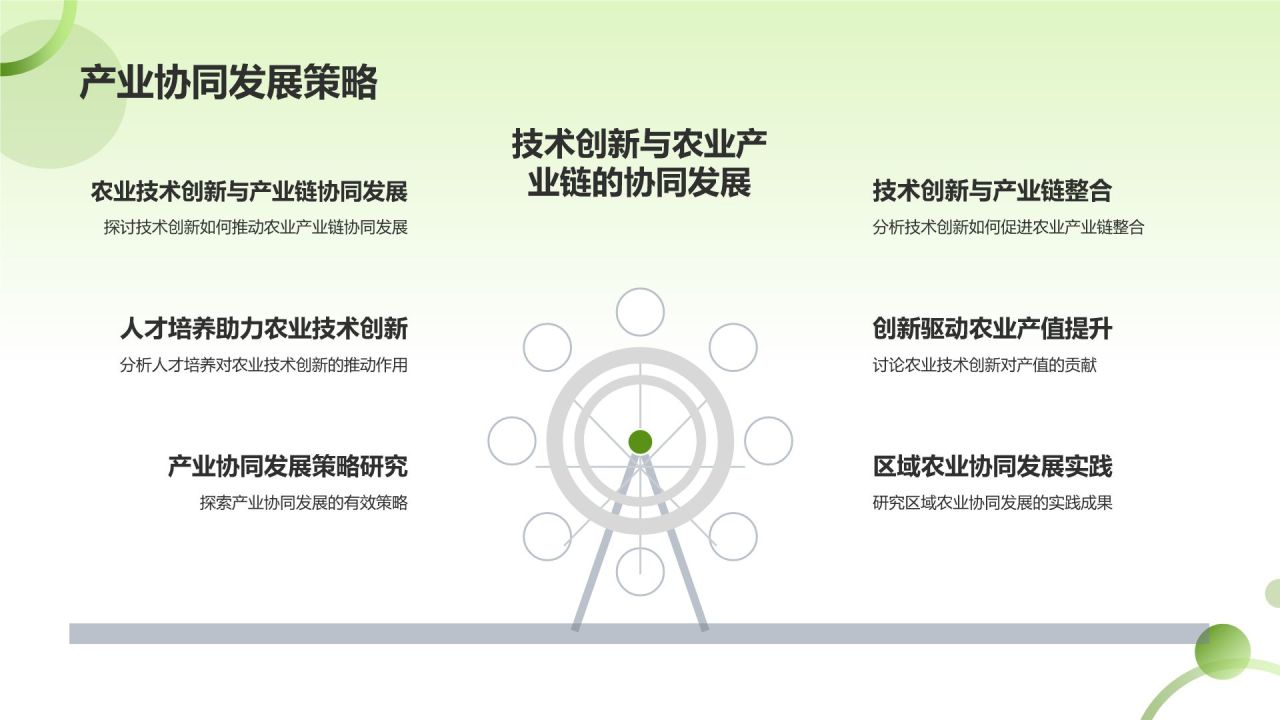 产业协同发展策略

技术创新与农业产业链的协同发展

农业技术创新与产业链协同发展
探讨技术创新如何推动农业产业链协同发展

人才培养助力农业技术创新
分析人才培养对农业技术创新的推动作用

产业协同发展策略研究
探索产业协同发展的有效策略

技术创新与产业链整合
分析技术创新如何促进农业产业链整合

创新驱动农业产值提升
讨论农业技术创新对产值的贡献

区域农业协同发展实践
研究区域农业协同发展的实践成果